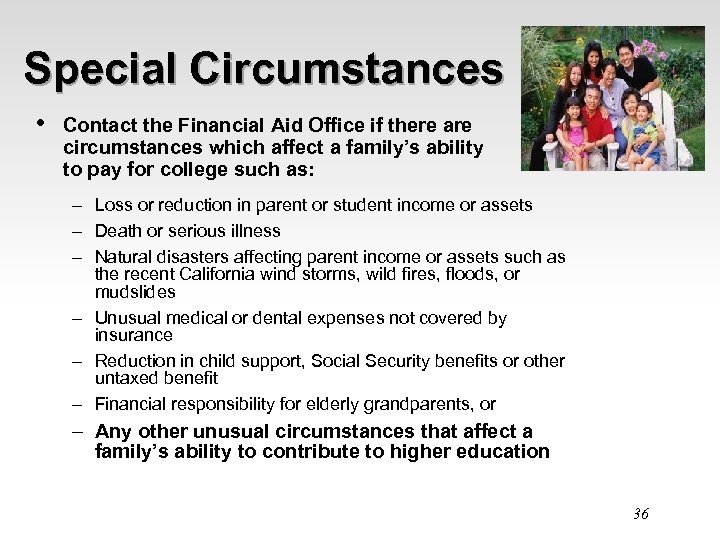 Special Circumstances

• Contact the Financial Aid Office if there are circumstances which affect a family's ability to pay for college such as:

– Loss or reduction in parent or student income or assets
– Death or serious illness
– Natural disasters affecting parent income or assets such as the recent California wind storms, wild fires, floods, or mudslides
– Unusual medical or dental expenses not covered by insurance
– Reduction in child support, Social Security benefits or other untaxed benefit
– Financial responsibility for elderly grandparents, or
– Any other unusual circumstances that affect a family's ability to contribute to higher education

36